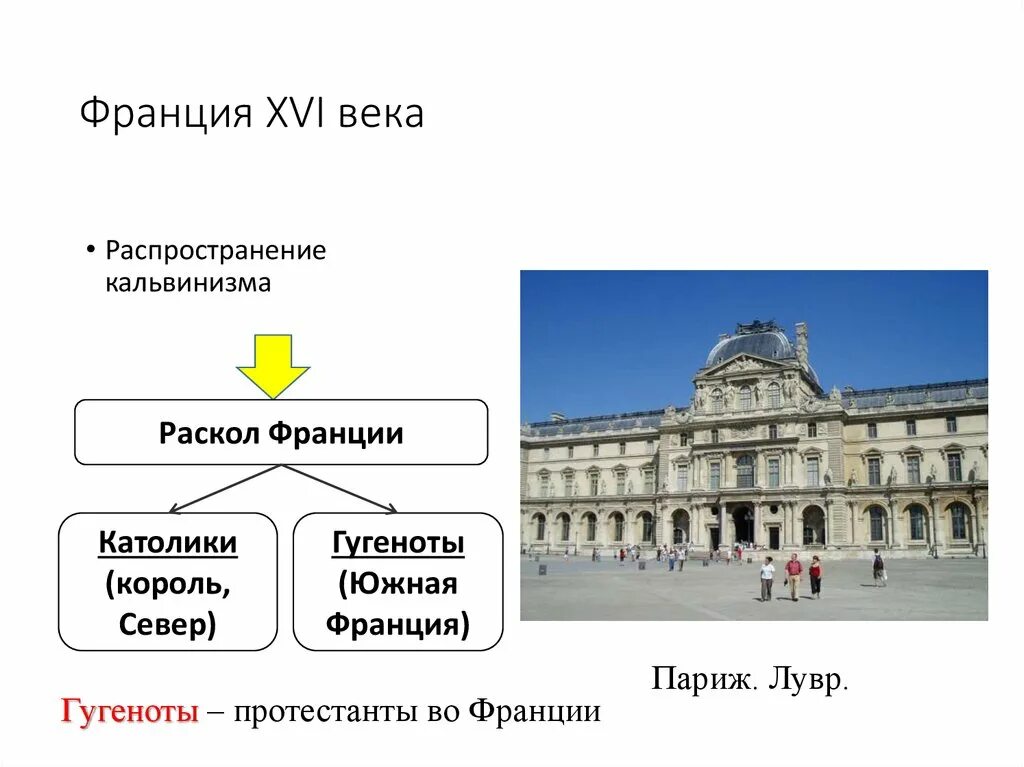 Франция XVI века

• Распространение кальвинизма

Раскол Франции

Католики (король, Север)

Гугеноты (Южная Франция)

Париж. Лувр.

Гугеноты – протестанты во Франции